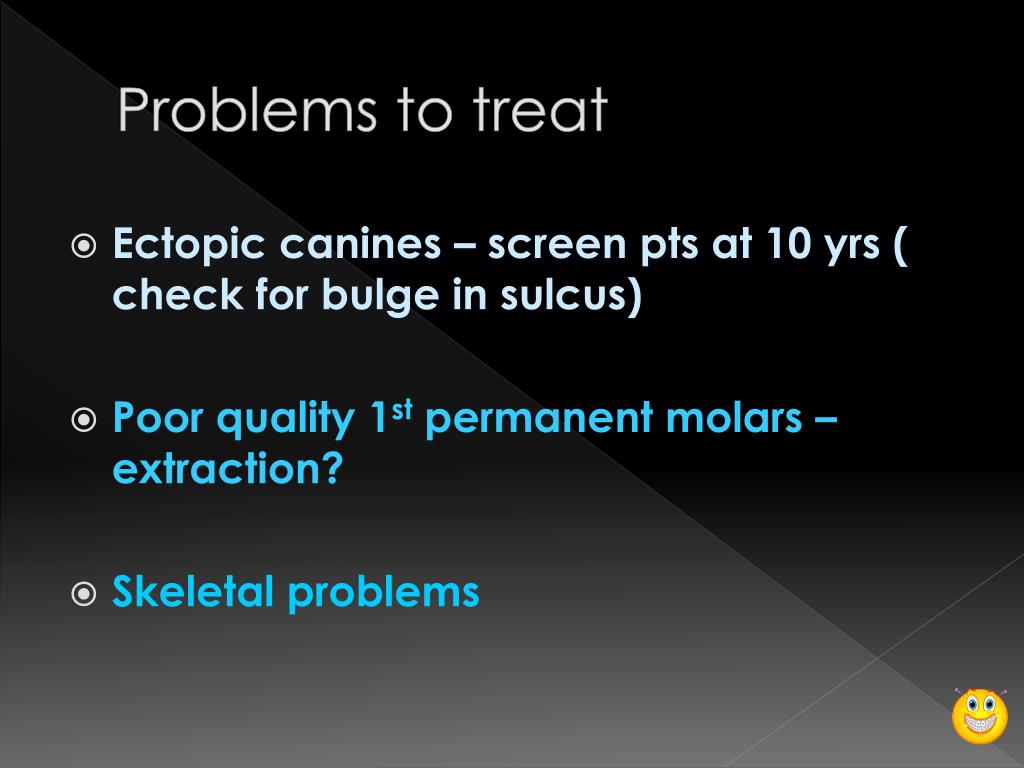 Problems to treat

Ectopic canines – screen pts at 10 yrs ( check for bulge in sulcus)

Poor quality 1$^{st}$ permanent molars – extraction?

Skeletal problems